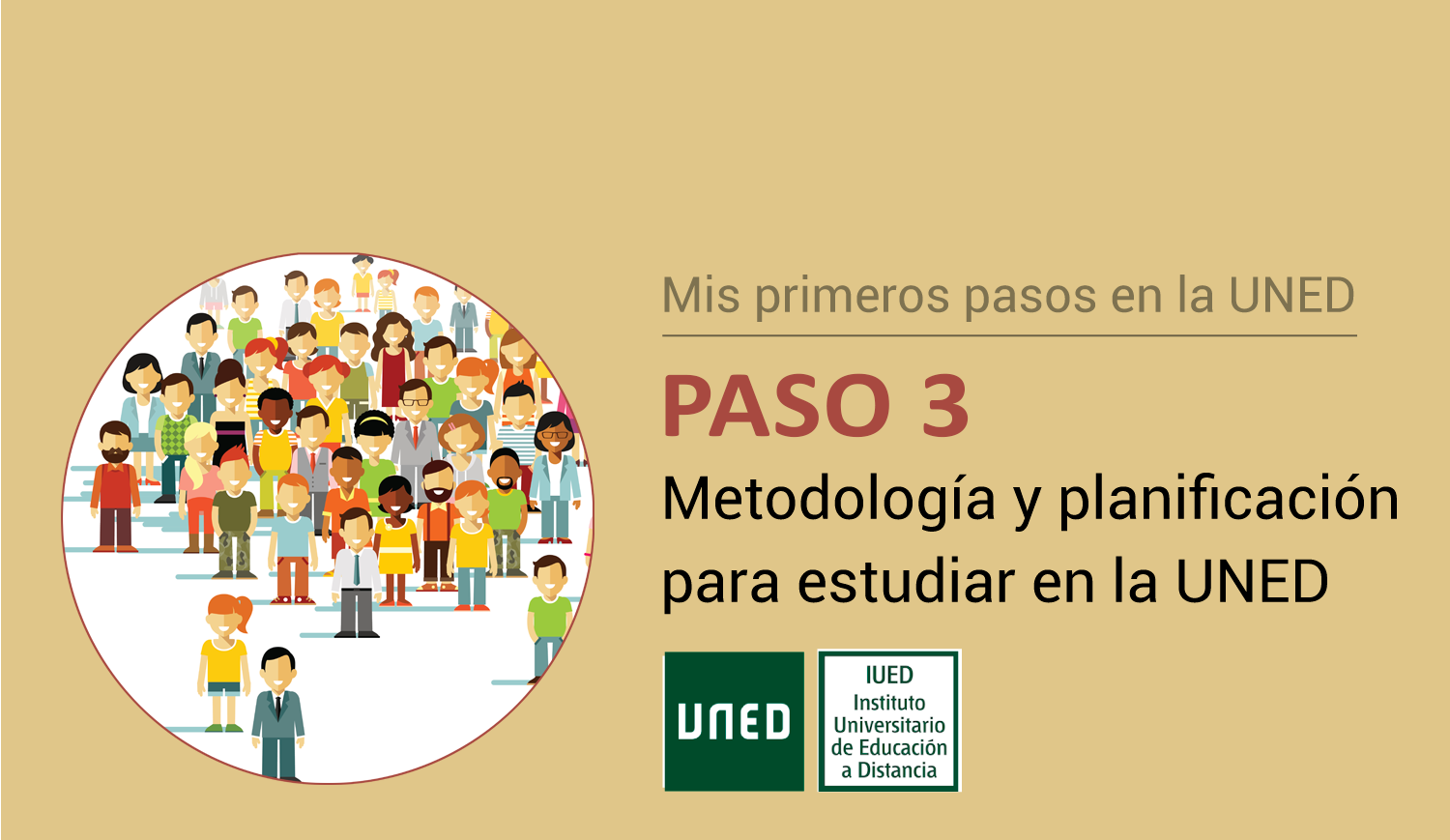 Mis primeros pasos en la UNED

PASO 3

Metodología y planificación para estudiar en la UNED

UNED

IUED
Instituto Universitario de Educación a Distancia